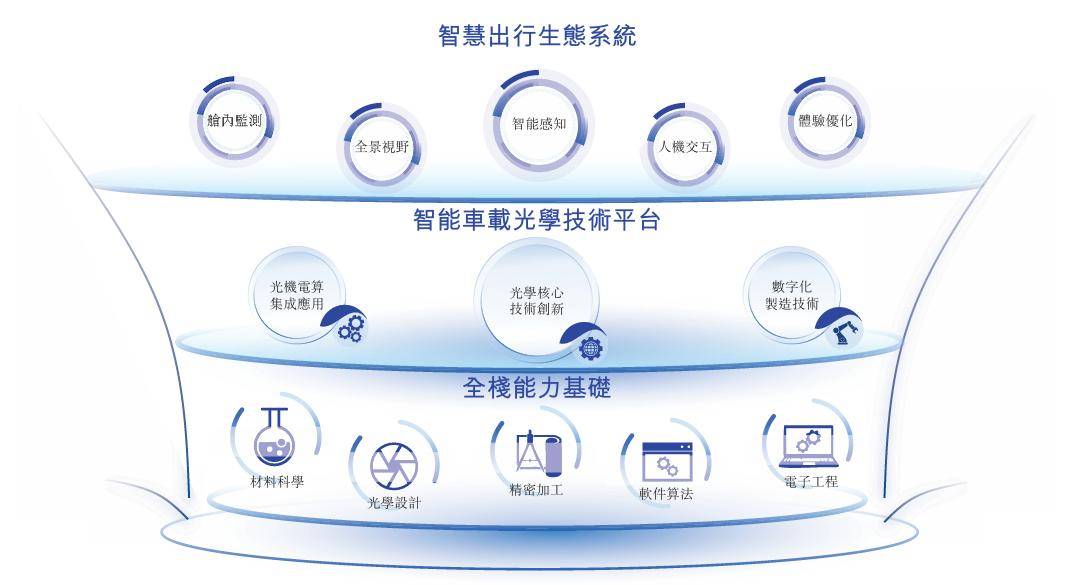 智慧出行生態系統

艙內監測

全景視野

智能感知

人機交互

體驗優化

智能車載光學技術平台

光機電算集成應用

光學核心技術創新

數字化製造技術

全棧能力基礎

材料科學

光學設計

精密加工

軟件算法

電子工程